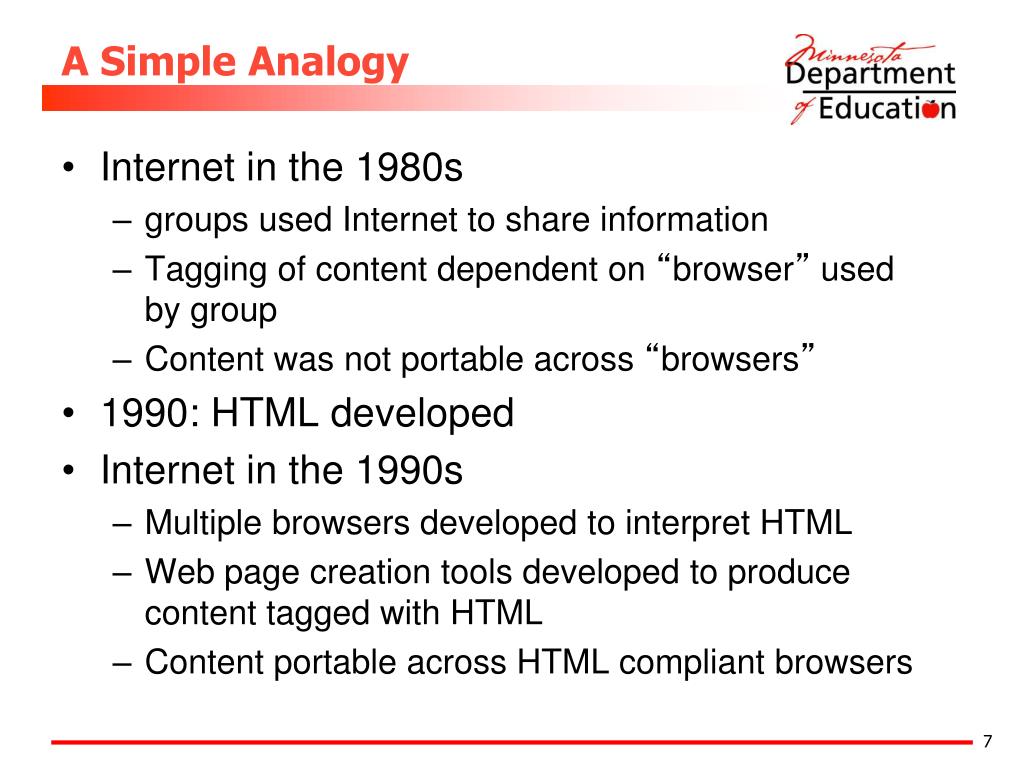 A Simple Analogy

Minnesota Department of Education

• Internet in the 1980s
– groups used Internet to share information
– Tagging of content dependent on “browser” used by group
– Content was not portable across “browsers”
• 1990: HTML developed
• Internet in the 1990s
– Multiple browsers developed to interpret HTML
– Web page creation tools developed to produce content tagged with HTML
– Content portable across HTML compliant browsers

7